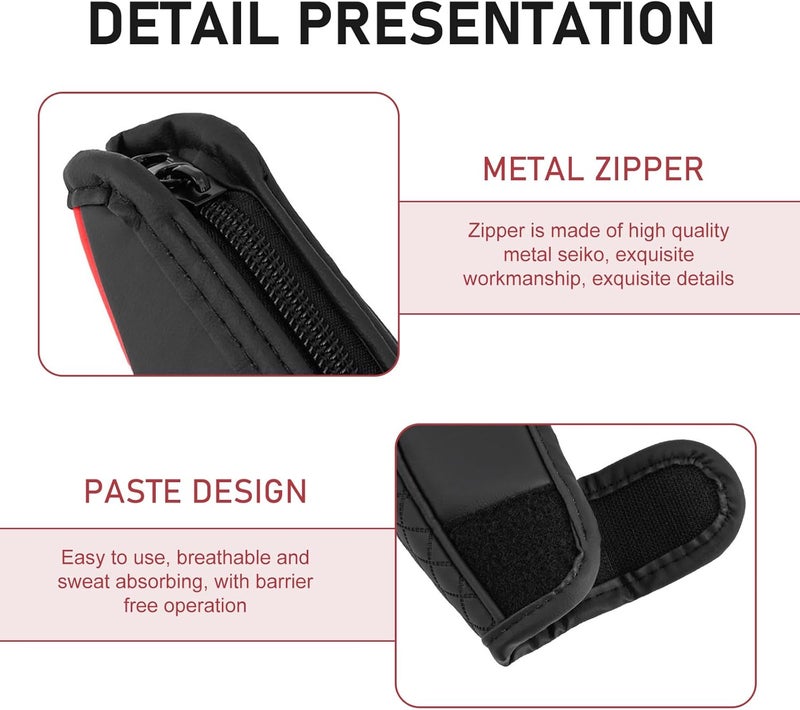 DETAIL PRESENTATION

METAL ZIPPER

Zipper is made of high quality metal seiko, exquisite workmanship, exquisite details

PASTE DESIGN

Easy to use, breathable and sweat absorbing, with barrier free operation